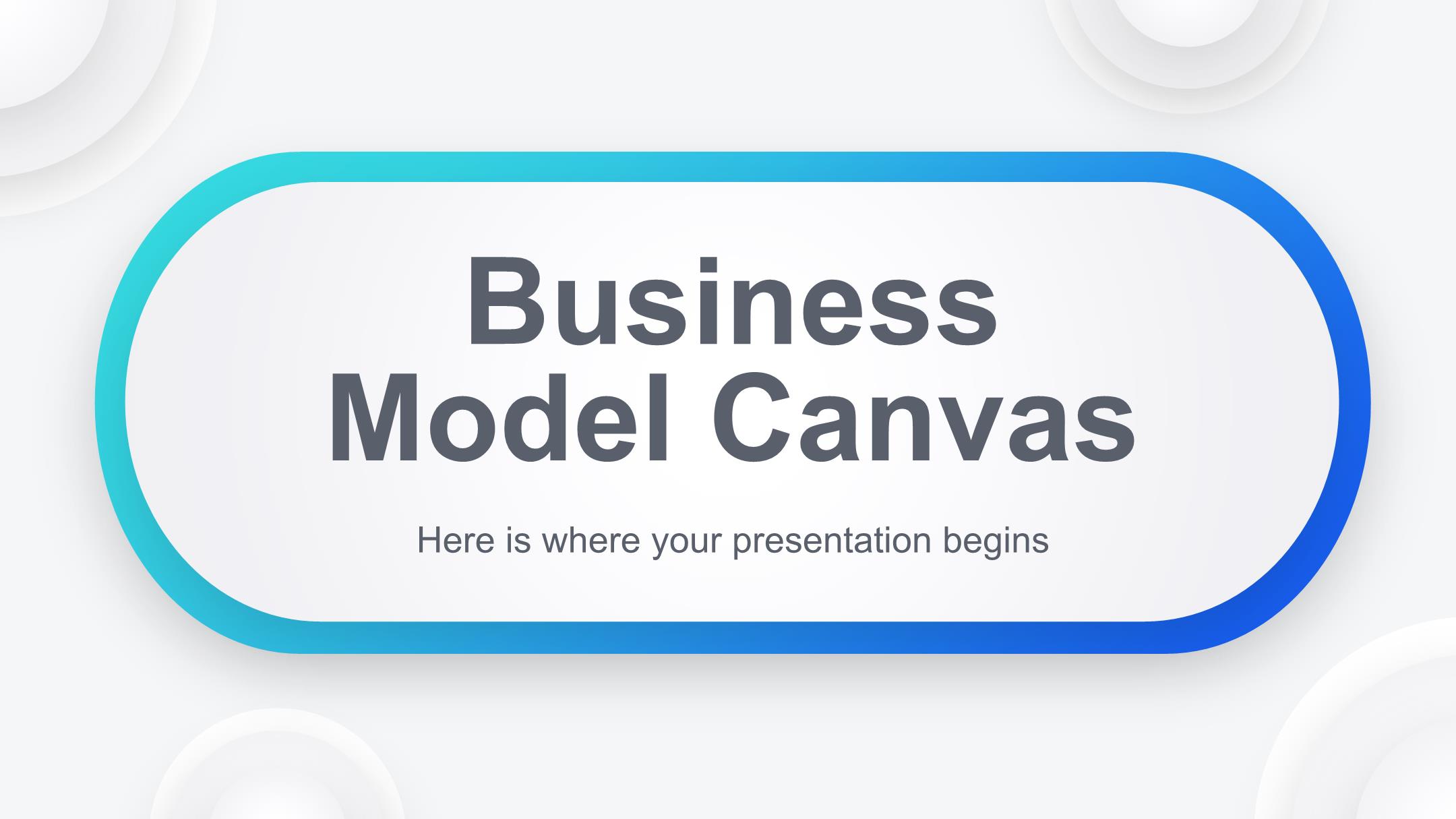 Business Model Canvas

Here is where your presentation begins